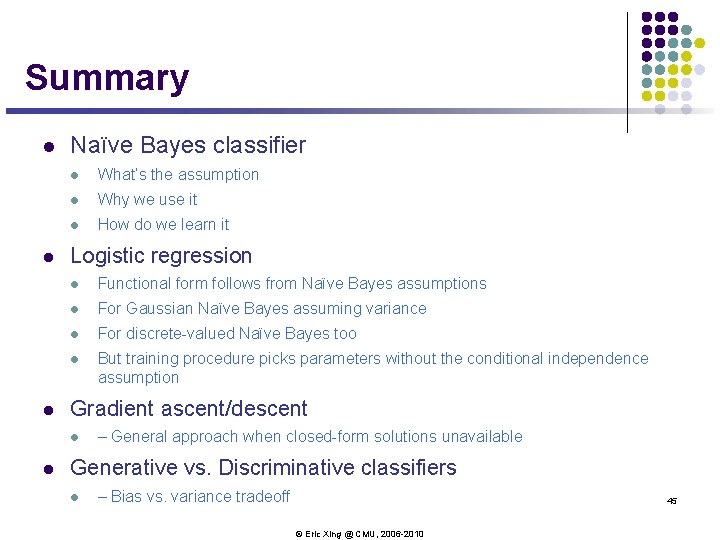 Summary

• Naïve Bayes classifier
• What's the assumption
• Why we use it
• How do we learn it

• Logistic regression
• Functional form follows from Naïve Bayes assumptions
• For Gaussian Naïve Bayes assuming variance
• For discrete-valued Naïve Bayes too
• But training procedure picks parameters without the conditional independence assumption

• Gradient ascent/descent
• – General approach when closed-form solutions unavailable

• Generative vs. Discriminative classifiers
• – Bias vs. variance tradeoff

45

© Eric Xing @ CMU, 2006-2010